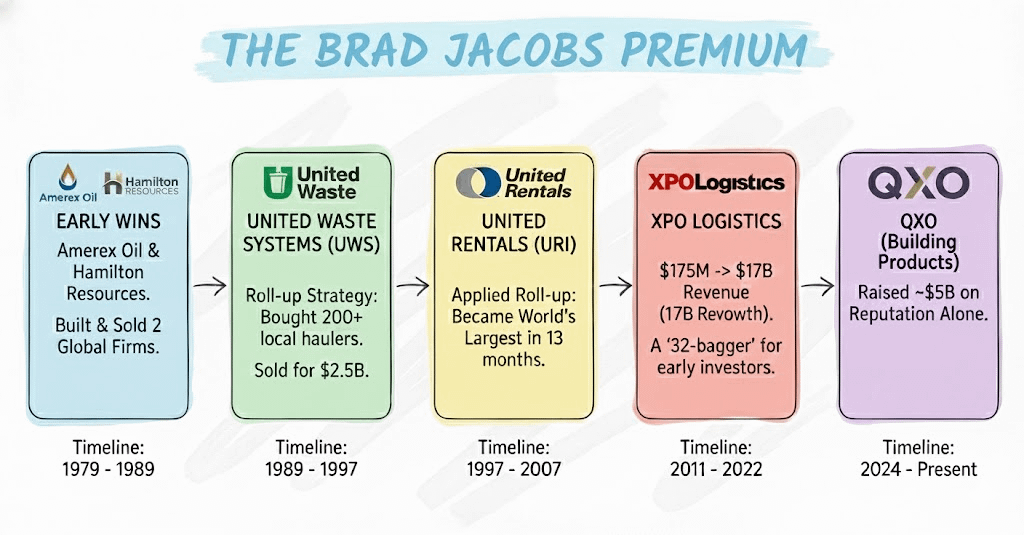 THE BRAD JACOBS PREMIUM

Amerex Oil Hamilton RESOURCES

EARLY WINS

Amerex Oil & Hamilton Resources.

Built & Sold 2 Global Firms.

Timeline: 1979 - 1989

United Waste

UNITED WASTE SYSTEMS (UWS)

Roll-up Strategy: Bought 200+ local haulers.

Sold for $2.5B.

Timeline: 1989 - 1997

United Rentals

UNITED RENTALS (URI)

Applied Roll-up: Became World's Largest in 13 months.

Timeline: 1997 - 2007

XPOLogistics

XPO LOGISTICS

$175M -> $17B Revenue (17B Revowth).

A '32-bagger' for early investors.

Timeline: 2011 - 2022

QXO

QXO (Building Products)

Raised ~$5B on Reputation Alone.

Timeline: 2024 - Present